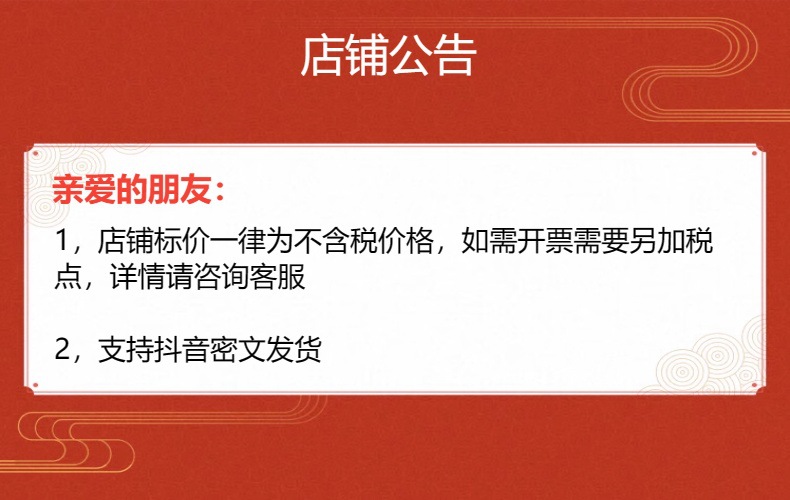 店铺公告

亲爱的朋友：

1，店铺标价一律为不含税价格，如需开票需要另加税点，详情请咨询客服

2，支持抖音密文发货